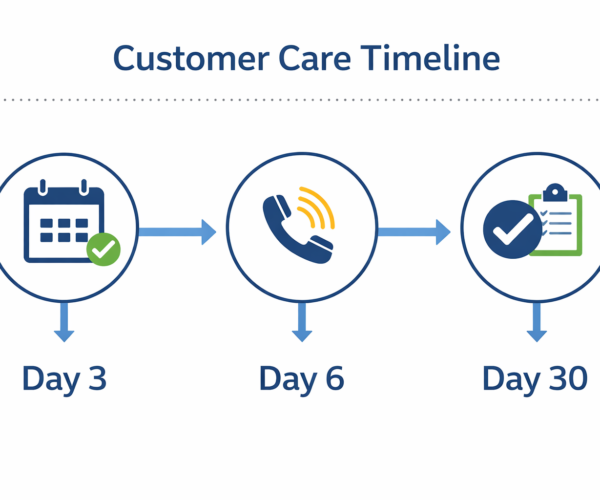 Customer Care Timeline

Day 3

Day 6

Day 30